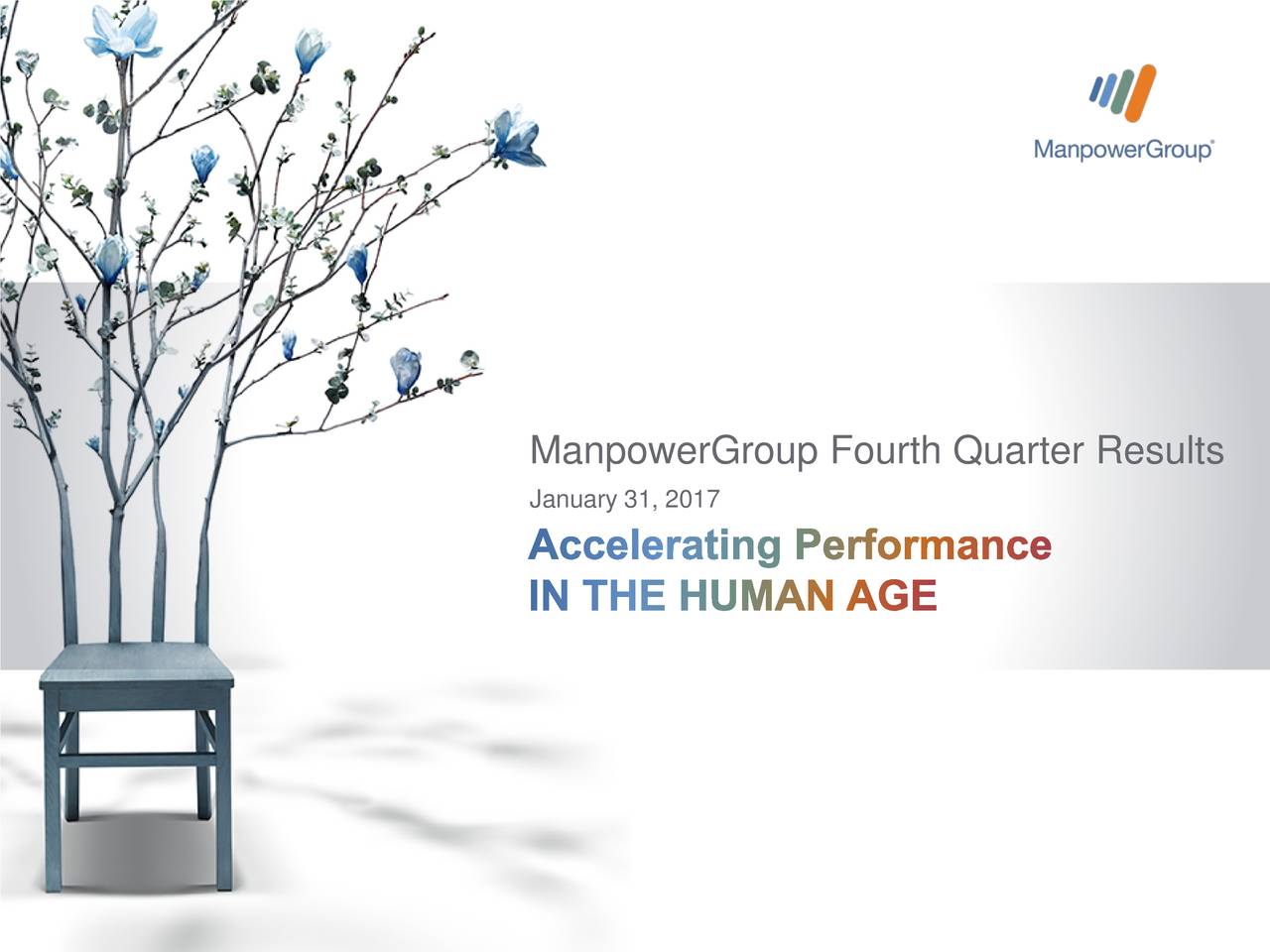 ManpowerGroup®

ManpowerGroup Fourth Quarter Results

January 31, 2017

Accelerating Performance
IN THE HUMAN AGE